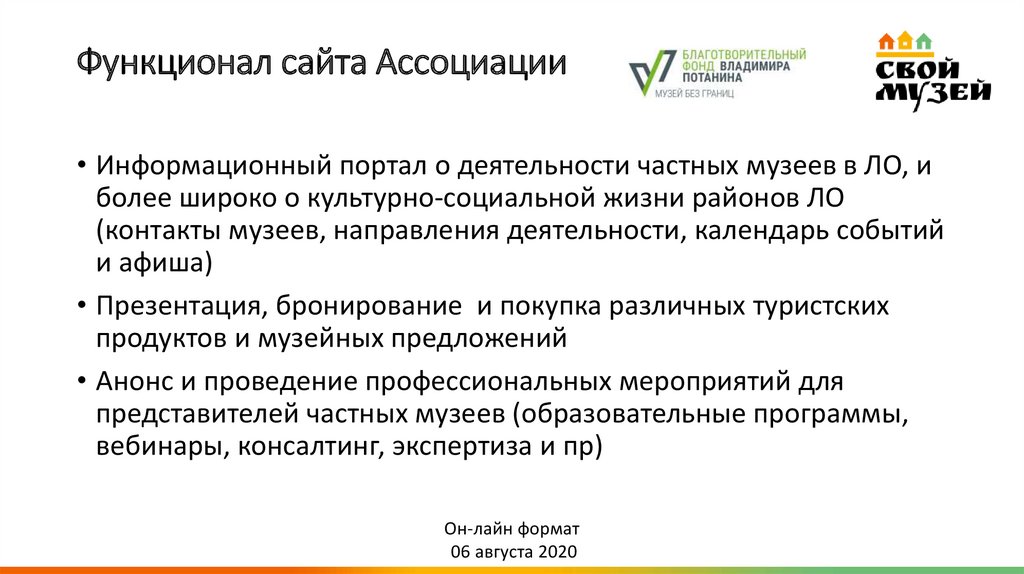 Функционал сайта Ассоциации

БЛАГОТВОРИТЕЛЬНЫЙ ФОНД ВЛАДИМИРА ПОТАНИНА
МУЗЕЙ БЕЗ ГРАНИЦ

СВОЙ МУЗЕЙ

• Информационный портал о деятельности частных музеев в ЛО, и более широко о культурно-социальной жизни районов ЛО (контакты музеев, направления деятельности, календарь событий и афиша)

• Презентация, бронирование и покупка различных туристских продуктов и музейных предложений

• Анонс и проведение профессиональных мероприятий для представителей частных музеев (образовательные программы, вебинары, консалтинг, экспертиза и пр)

Он-лайн формат
06 августа 2020